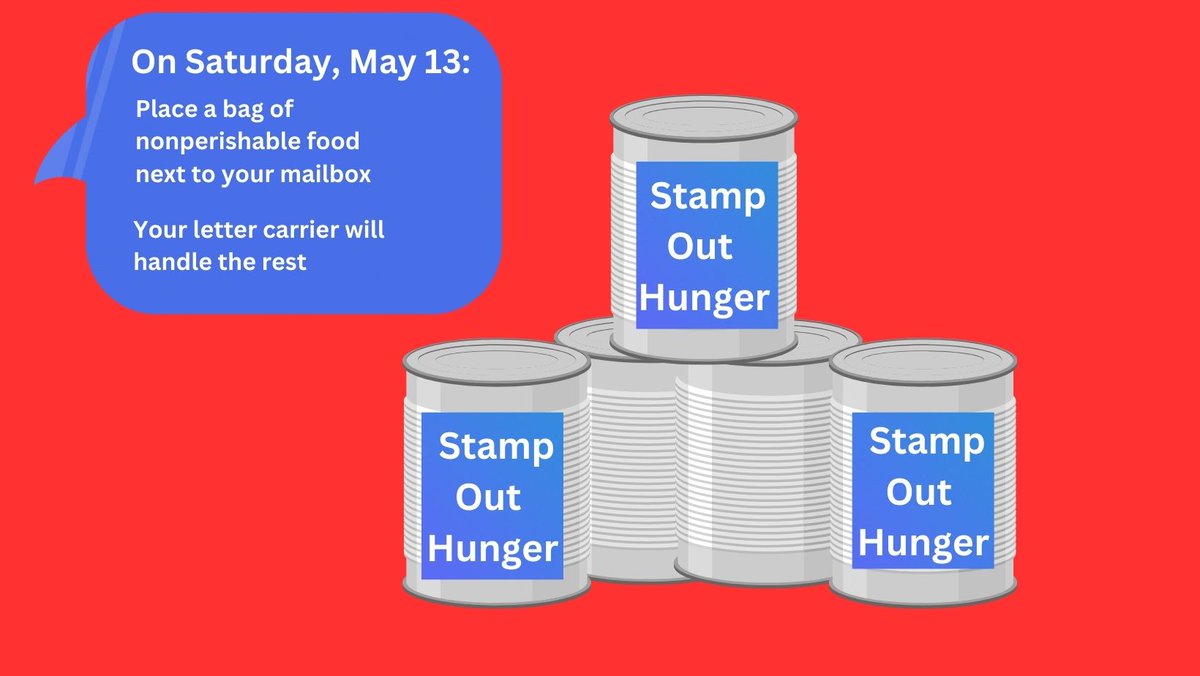 On Saturday, May 13:

Place a bag of nonperishable food next to your mailbox

Your letter carrier will handle the rest

Stamp Out Hunger

Stamp Out Hunger

Stamp Out Hunger